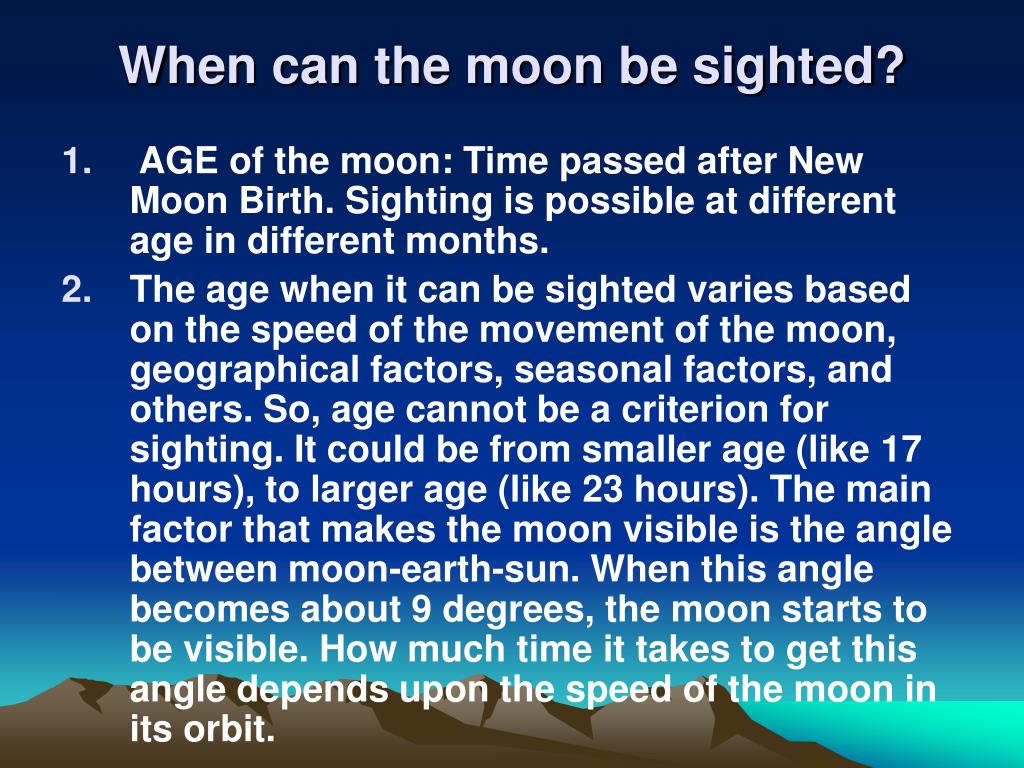 When can the moon be sighted?

1. AGE of the moon: Time passed after New Moon Birth. Sighting is possible at different age in different months.

2. The age when it can be sighted varies based on the speed of the movement of the moon, geographical factors, seasonal factors, and others. So, age cannot be a criterion for sighting. It could be from smaller age (like 17 hours), to larger age (like 23 hours). The main factor that makes the moon visible is the angle between moon-earth-sun. When this angle becomes about 9 degrees, the moon starts to be visible. How much time it takes to get this angle depends upon the speed of the moon in its orbit.